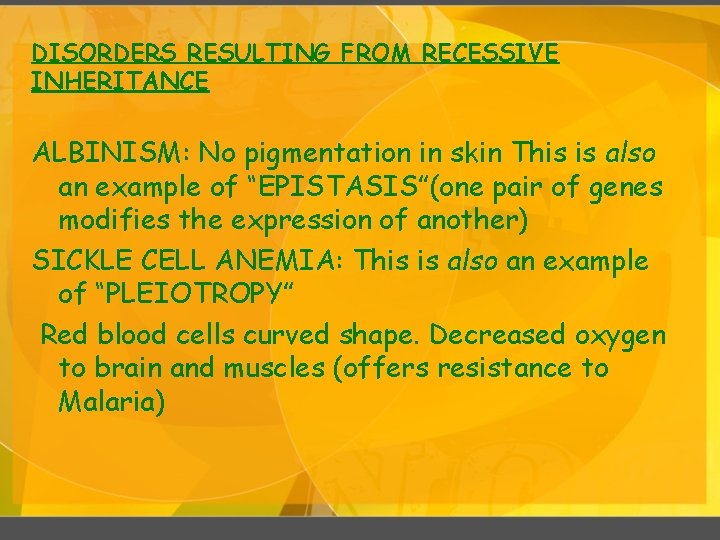 DISORDERS RESULTING FROM RECESSIVE INHERITANCE

ALBINISM: No pigmentation in skin This is also an example of “EPISTASIS”(one pair of genes modifies the expression of another)

SICKLE CELL ANEMIA: This is also an example of “PLEIOTROPY”

Red blood cells curved shape. Decreased oxygen to brain and muscles (offers resistance to Malaria)